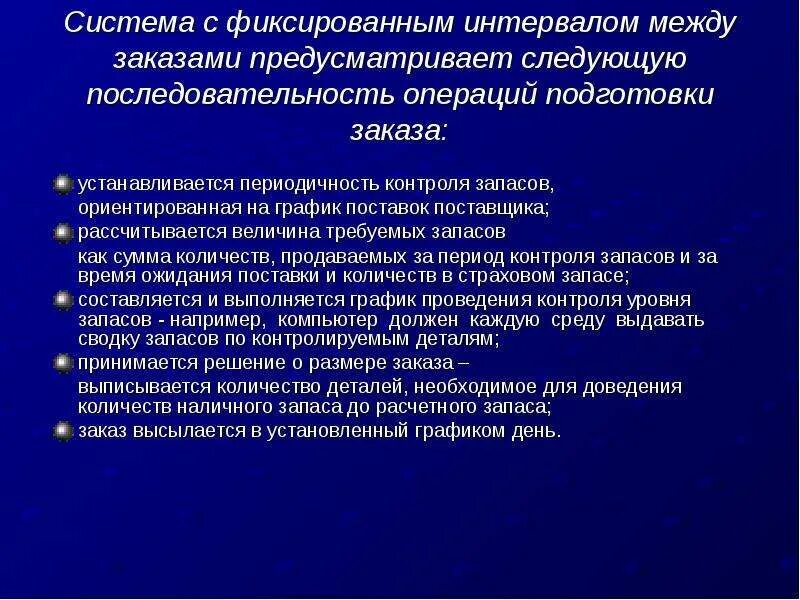 Система с фиксированным интервалом между заказами предусматривает следующую последовательность операций подготовки заказа:

устанавливается периодичность контроля запасов, ориентированная на график поставок поставщика;

рассчитывается величина требуемых запасов как сумма количеств, продаваемых за период контроля запасов и за время ожидания поставки и количеств в страховом запасе;

составляется и выполняется график проведения контроля уровня запасов - например, компьютер должен каждую среду выдавать сводку запасов по контролируемым деталям;

принимается решение о размере заказа – выписывается количество деталей, необходимое для доведения количеств наличного запаса до расчетного запаса;

заказ высылается в установленный графиком день.